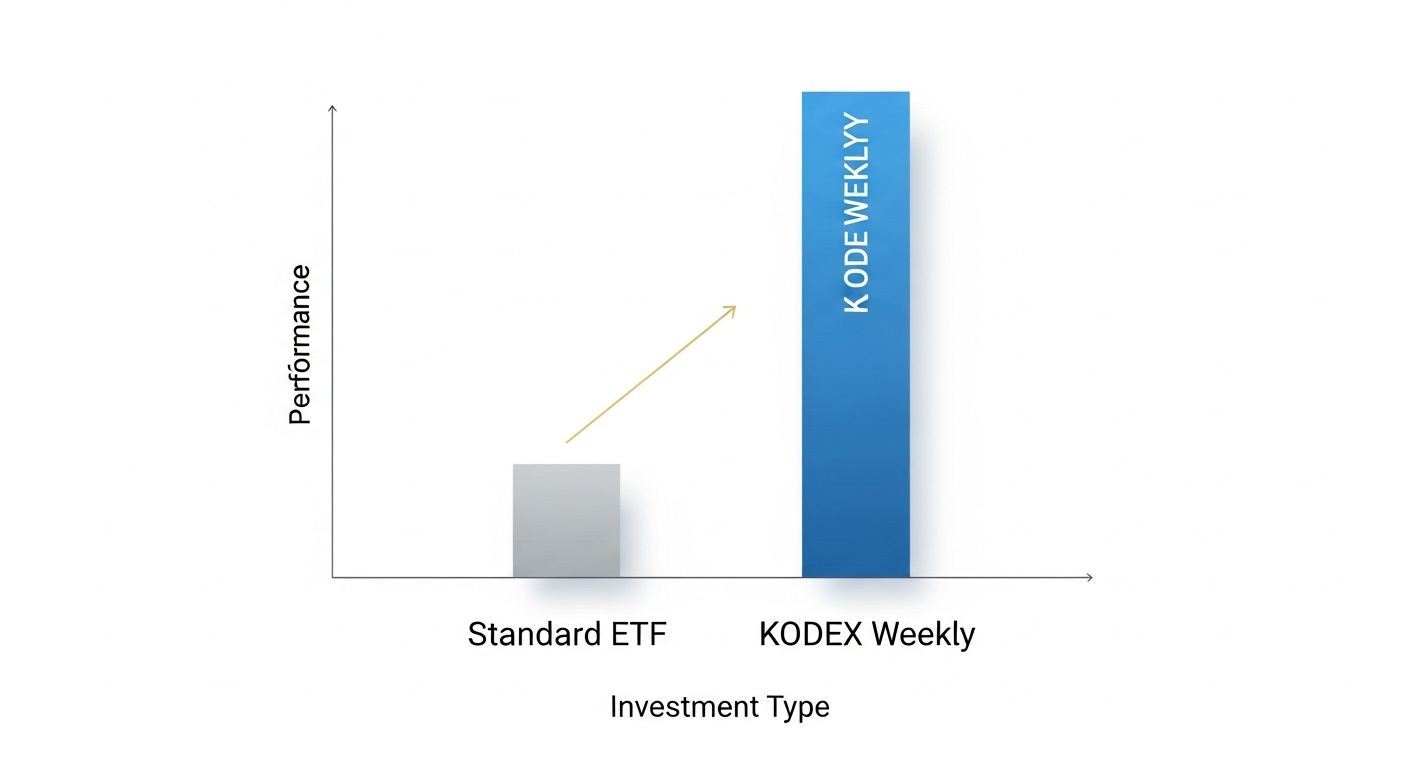 Perfórmance

K ODE WEKLYY

Standard ETF

KODEX Weekly

Investment Type